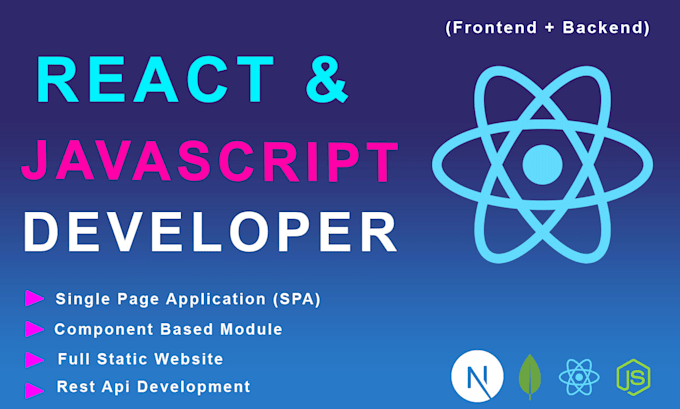 (Frontend + Backend)

REACT &
JAVASCRIPT
DEVELOPER

Single Page Application (SPA)
Component Based Module
Full Static Website
Rest Api Development

N

JS